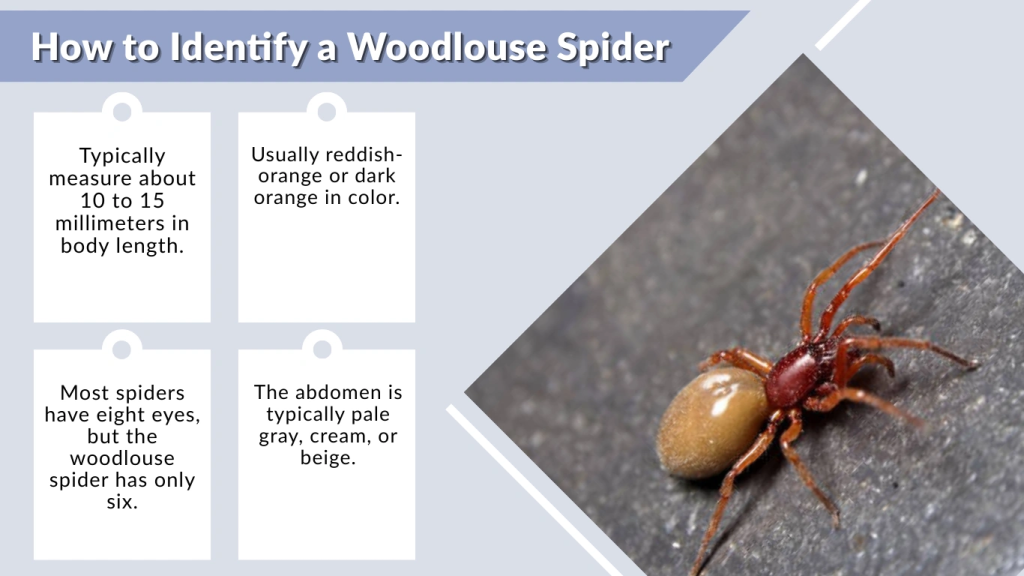 How to Identify a Woodlouse Spider

Typically measure about 10 to 15 millimeters in body length.

Usually reddish-orange or dark orange in color.

Most spiders have eight eyes, but the woodlouse spider has only six.

The abdomen is typically pale gray, cream, or beige.